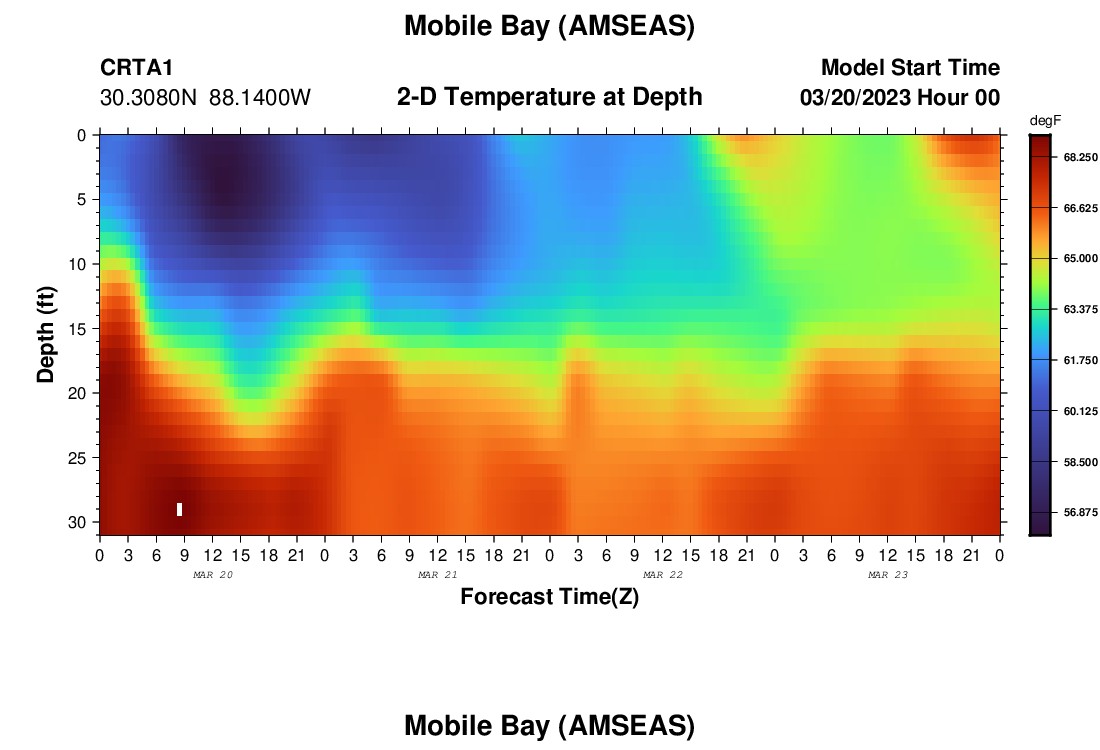 Mobile Bay (AMSEAS)

CRTA1
30.3080N 88.1400W

2-D Temperature at Depth

Model Start Time
03/20/2023 Hour 00

degF
68.250
66.625
65.000
63.375
61.750
60.125
58.500
56.875

Depth (ft)
0
5
10
15
20
25
30

0 3 6 9 12 15 18 21 0 3 6 9 12 15 18 21 0 3 6 9 12 15 18 21 0 3 6 9 12 15 18 21 0
MAR 20
MAR 21
MAR 22
MAR 23

Forecast Time(Z)

Mobile Bay (AMSEAS)